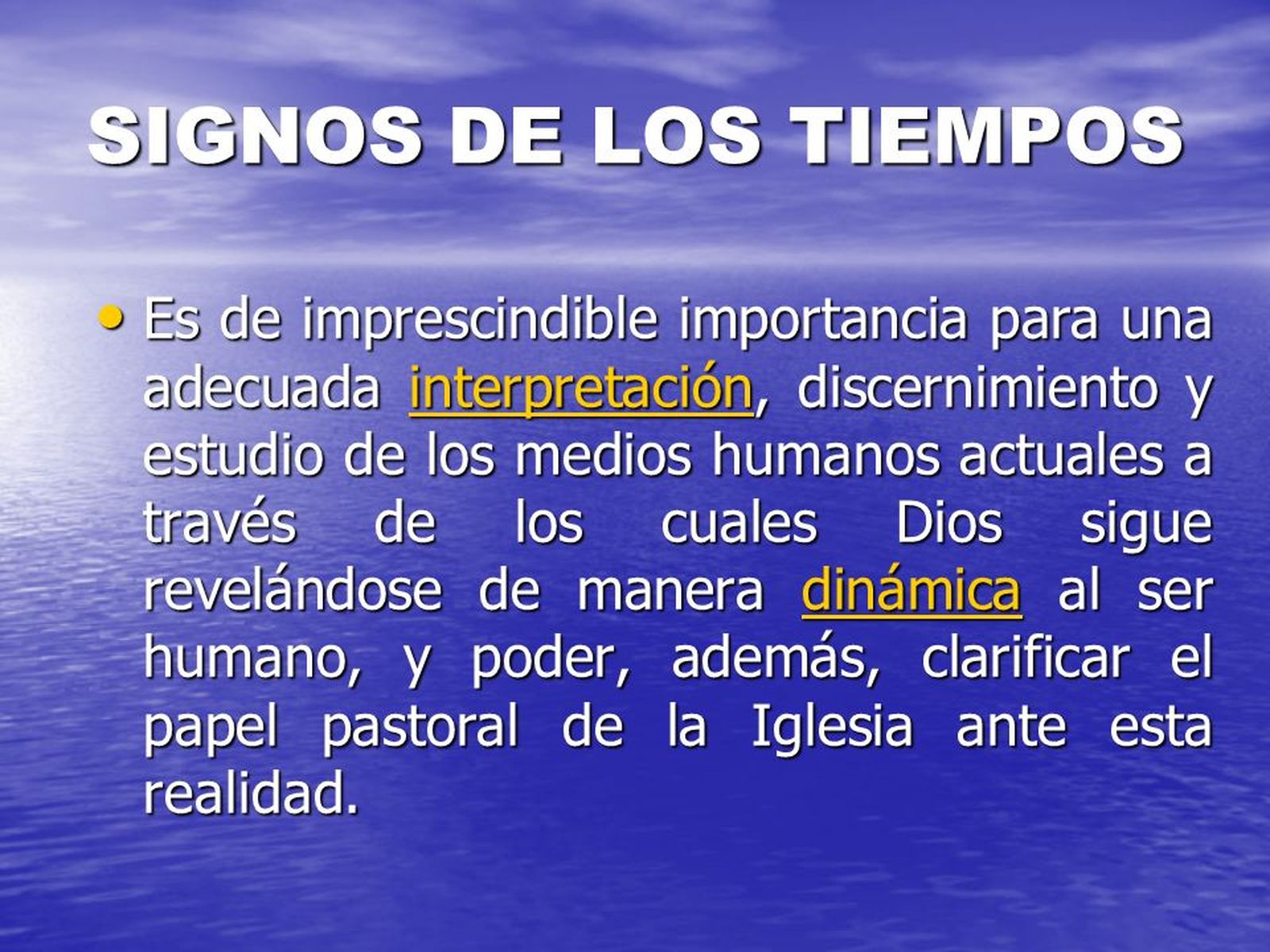 SIGNOS DE LOS TIEMPOS

• Es de imprescindible importancia para una adecuada interpretación, discernimiento y estudio de los medios humanos actuales a través de los cuales Dios sigue revelándose de manera dinámica al ser humano, y poder, además, clarificar el papel pastoral de la Iglesia ante esta realidad.